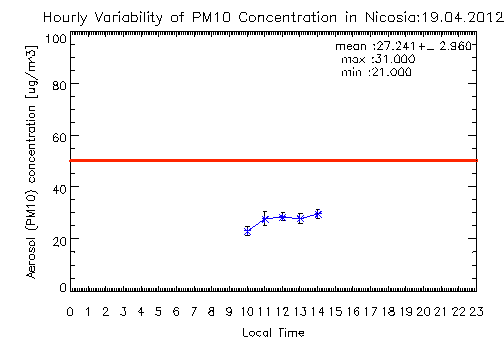 Hourly Variability of PM10 Concentration in Nicosia:19.04.2012

mean :27.241+_ 2.960
max :31.000
min :21.000

Aerosol (PM10) concentration [ug/m3]

100
80
60
40
20
0

0 1 2 3 4 5 6 7 8 9 10 11 12 13 14 15 16 17 18 19 20 21 22 23

Local Time